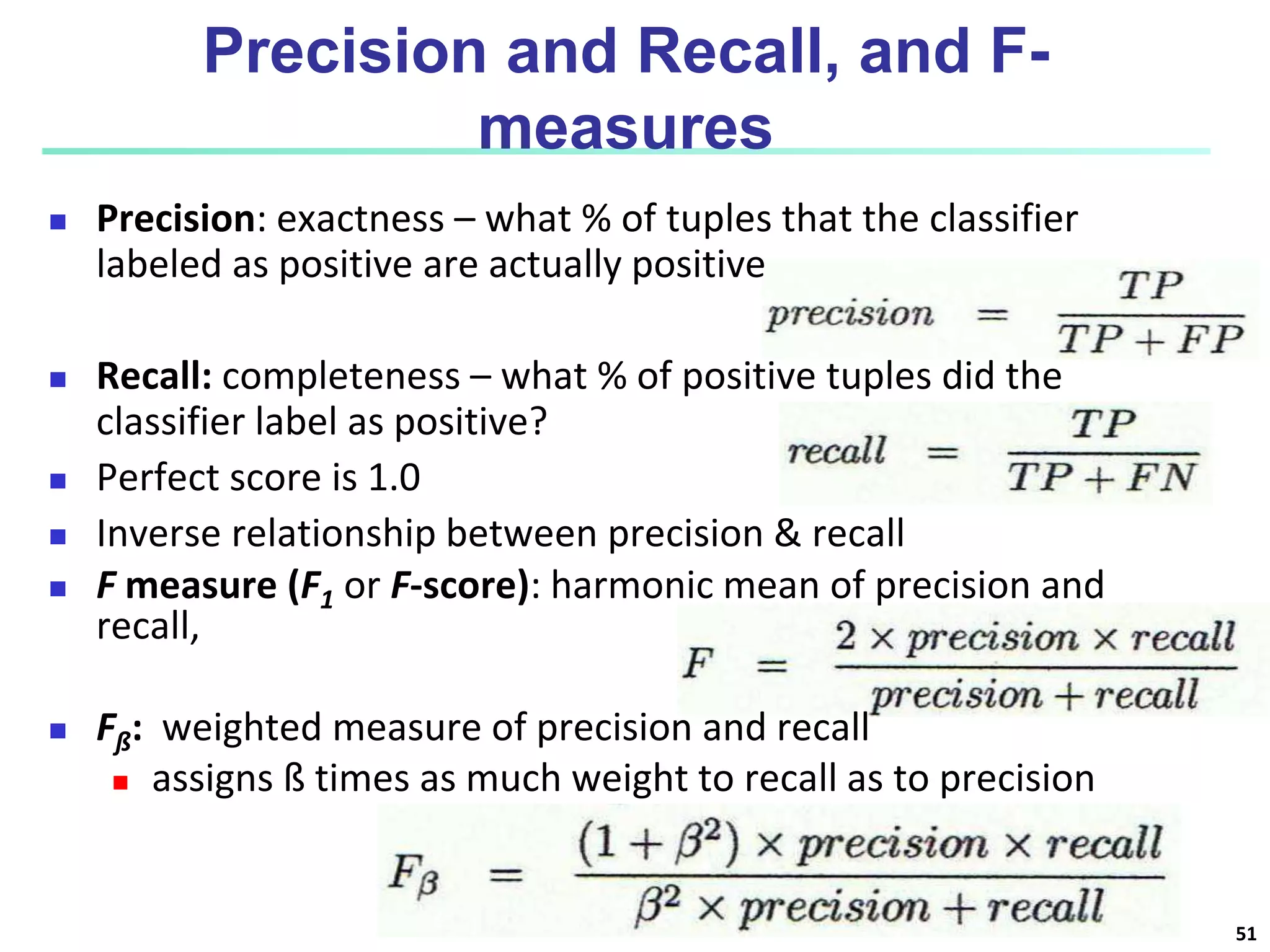 Precision and Recall, and F-measures

Precision: exactness – what % of tuples that the classifier labeled as positive are actually positive

$precision = \frac{TP}{TP + FP}$

Recall: completeness – what % of positive tuples did the classifier label as positive?

$recall = \frac{TP}{TP + FN}$

Perfect score is 1.0

Inverse relationship between precision & recall

F measure ($F_1$ or F-score): harmonic mean of precision and recall,

$F = \frac{2 \times precision \times recall}{precision + recall}$

$F_ß$: weighted measure of precision and recall

assigns ß times as much weight to recall as to precision

$F_\beta = \frac{(1 + \beta^2) \times precision \times recall}{\beta^2 \times precision + recall}$

51